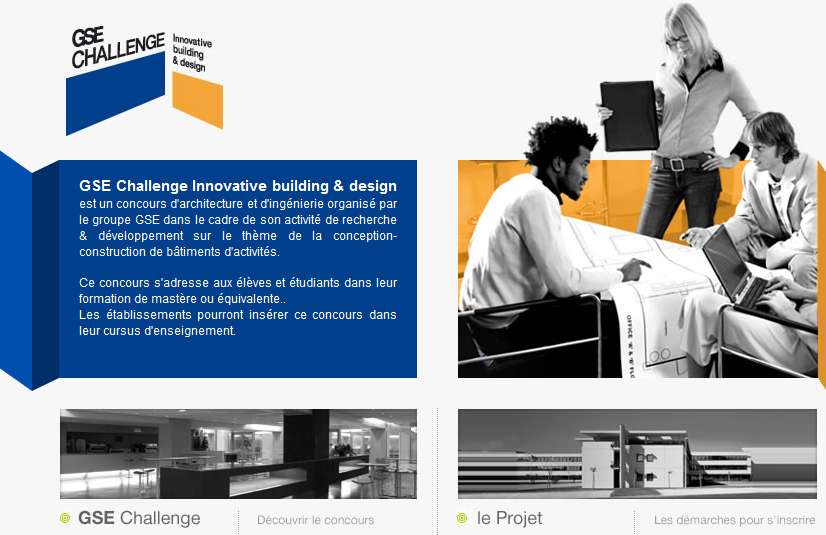 GSE CHALLENGE Innovative building & design

GSE Challenge Innovative building & design est un concours d'architecture et d'ingénierie organisé par le groupe GSE dans le cadre de son activité de recherche & développement sur le thème de la conception-construction de bâtiments d'activités.

Ce concours s'adresse aux élèves et étudiants dans leur formation de mastère ou équivalente..
Les établissements pourront insérer ce concours dans leur cursus d'enseignement.

GSE Challenge
Découvrir le concours

le Projet
Les démarches pour s'inscrire